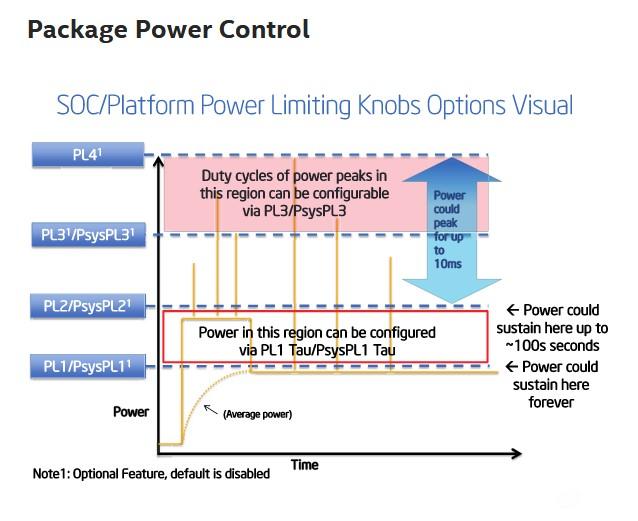 Package Power Control

SOC/Platform Power Limiting Knobs Options Visual

PL4$^1$

PL3$^1$/PsysPL3$^1$

PL2/PsysPL2$^1$

PL1/PsysPL1$^1$

Duty cycles of power peaks in this region can be configurable via PL3/PsysPL3

Power could peak for up to 10ms

Power in this region can be configured via PL1 Tau/PsysPL1 Tau

← Power could sustain here up to ~100s seconds

← Power could sustain here forever

Power

(Average power)

Time

Note1: Optional Feature, default is disabled